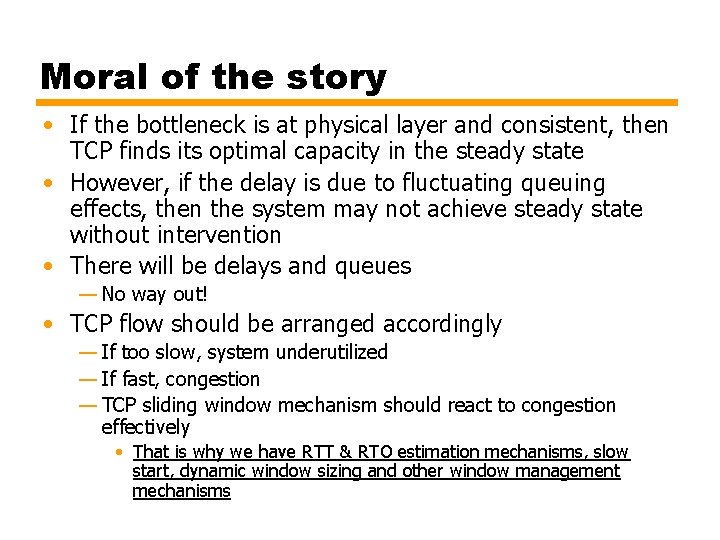 Moral of the story

• If the bottleneck is at physical layer and consistent, then TCP finds its optimal capacity in the steady state

• However, if the delay is due to fluctuating queuing effects, then the system may not achieve steady state without intervention

• There will be delays and queues
— No way out!

• TCP flow should be arranged accordingly
— If too slow, system underutilized
— If fast, congestion
— TCP sliding window mechanism should react to congestion effectively
• That is why we have RTT & RTO estimation mechanisms, slow start, dynamic window sizing and other window management mechanisms